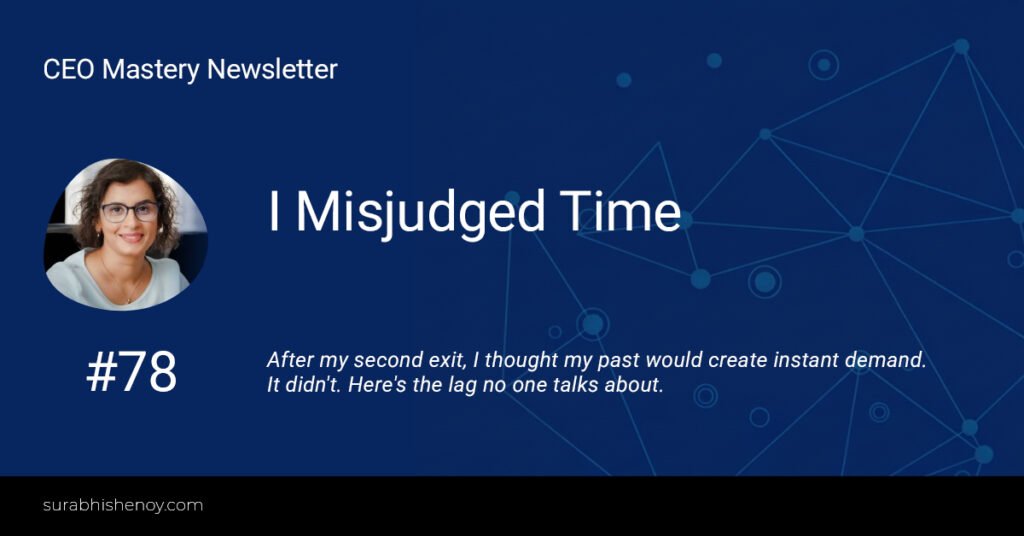 CEO Mastery Newsletter

I Misjudged Time

#78

After my second exit, I thought my past would create instant demand. It didn't. Here's the lag no one talks about.

surabhishenoy.com